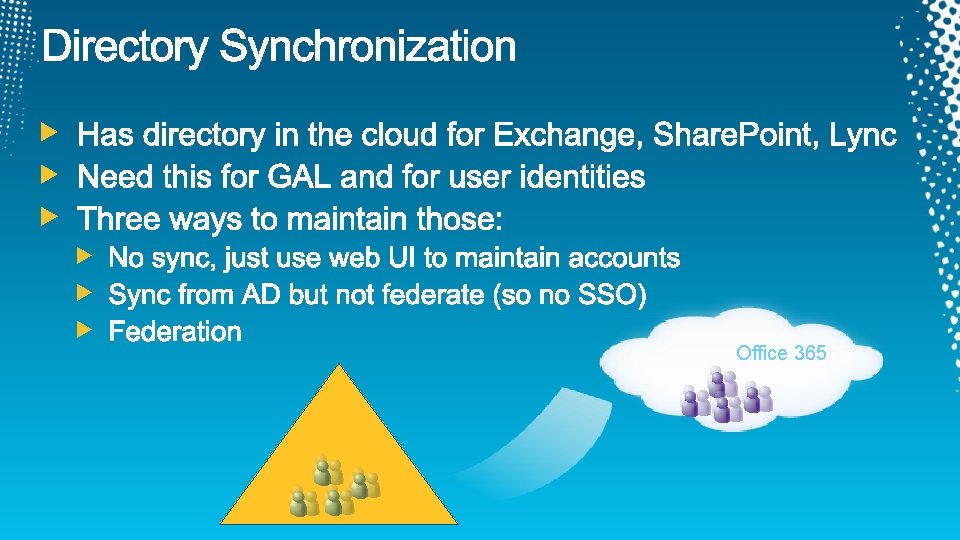 Directory Synchronization

Has directory in the cloud for Exchange, SharePoint, Lync
Need this for GAL and for user identities
Three ways to maintain those:
No sync, just use web UI to maintain accounts
Sync from AD but not federate (so no SSO)
Federation

Office 365